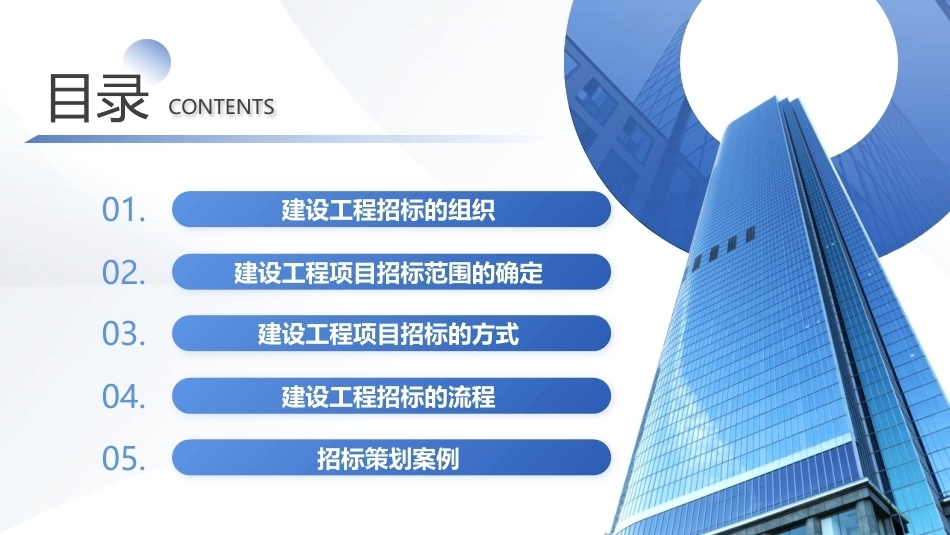 目录 CONTENTS

01. 建设工程招标的组织

02. 建设工程项目招标范围的确定

03. 建设工程项目招标的方式

04. 建设工程招标的流程

05. 招标策划案例